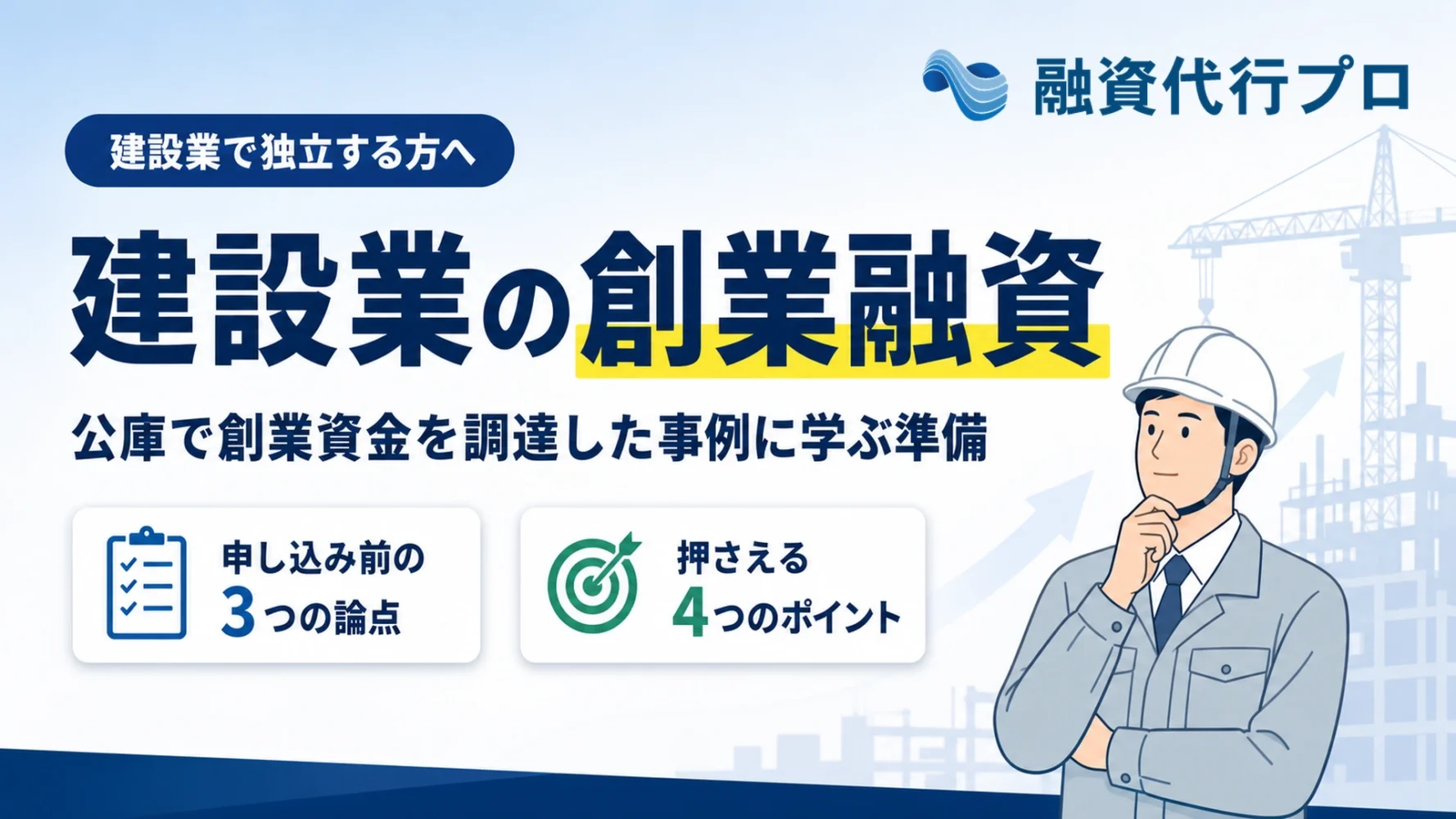 融資代行プロ

建設業で独立する方へ

建設業の創業融資

公庫で創業資金を調達した事例に学ぶ準備

申し込み前の
3つの論点

押さえる
4つのポイント